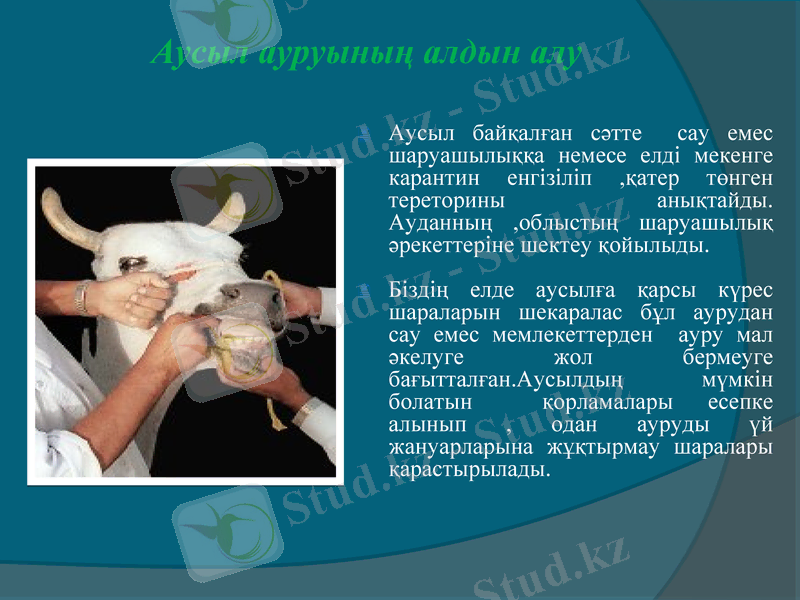 Аусыл ауруының алдын алу

Аусыл байқалған сәтте сау емес шаруашылыққа немесе елді мекенге карантин енгізіліп ,қатер төнген тереторины анықтайды. Ауданның ,облыстың шаруашылық әрекеттеріне шектеу қойылыды.

Біздің елде аусылға қарсы күрес шараларын шекаралас бұл аурудан сау емес мемлекеттерден ауру мал әкелуге жол бермеуге бағытталған.Аусылдың мүмкін болатын қорламалары есепке алынып , одан ауруды үй жануарларына жұқтырмау шаралары қарастырылады.

Stud.kz - Stud.kz
Stud.kz - Stud.kz
Stud.kz - Stud.kz
Stud.kz